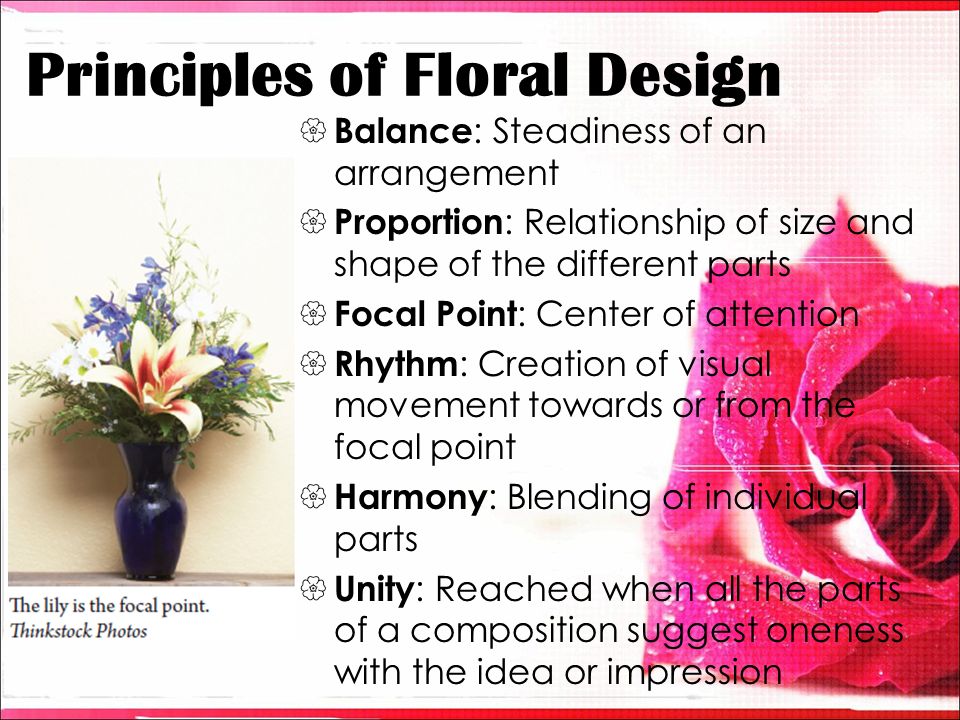 Principles of Floral Design

Balance: Steadiness of an arrangement

Proportion: Relationship of size and shape of the different parts

Focal Point: Center of attention

Rhythm: Creation of visual movement towards or from the focal point

Harmony: Blending of individual parts

Unity: Reached when all the parts of a composition suggest oneness with the idea or impression

The lily is the focal point.
Thinkstock Photos